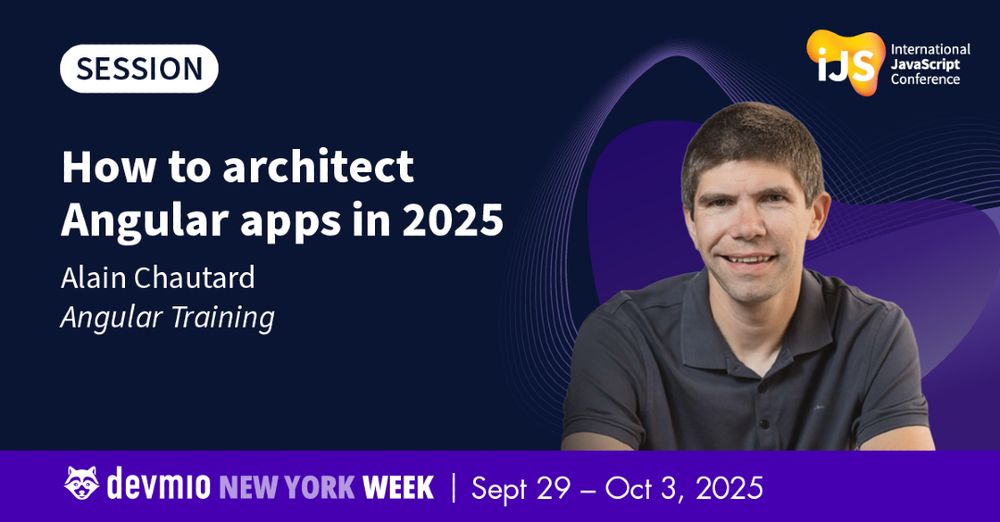 SESSION

iJS International JavaScript Conference

How to architect Angular apps in 2025

Alain Chautard

Angular Training

devmio NEW YORK WEEK | Sept 29 – Oct 3, 2025